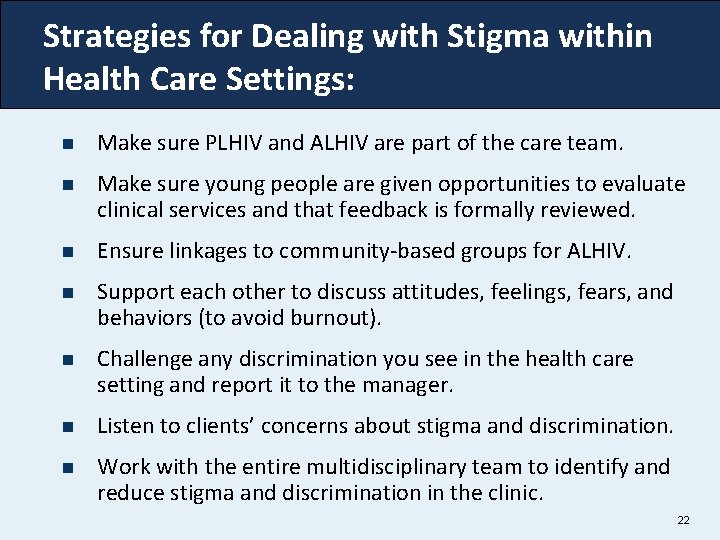 Strategies for Dealing with Stigma within Health Care Settings:

- Make sure PLHIV and ALHIV are part of the care team.
- Make sure young people are given opportunities to evaluate clinical services and that feedback is formally reviewed.
- Ensure linkages to community-based groups for ALHIV.
- Support each other to discuss attitudes, feelings, fears, and behaviors (to avoid burnout).
- Challenge any discrimination you see in the health care setting and report it to the manager.
- Listen to clients' concerns about stigma and discrimination.
- Work with the entire multidisciplinary team to identify and reduce stigma and discrimination in the clinic.

22